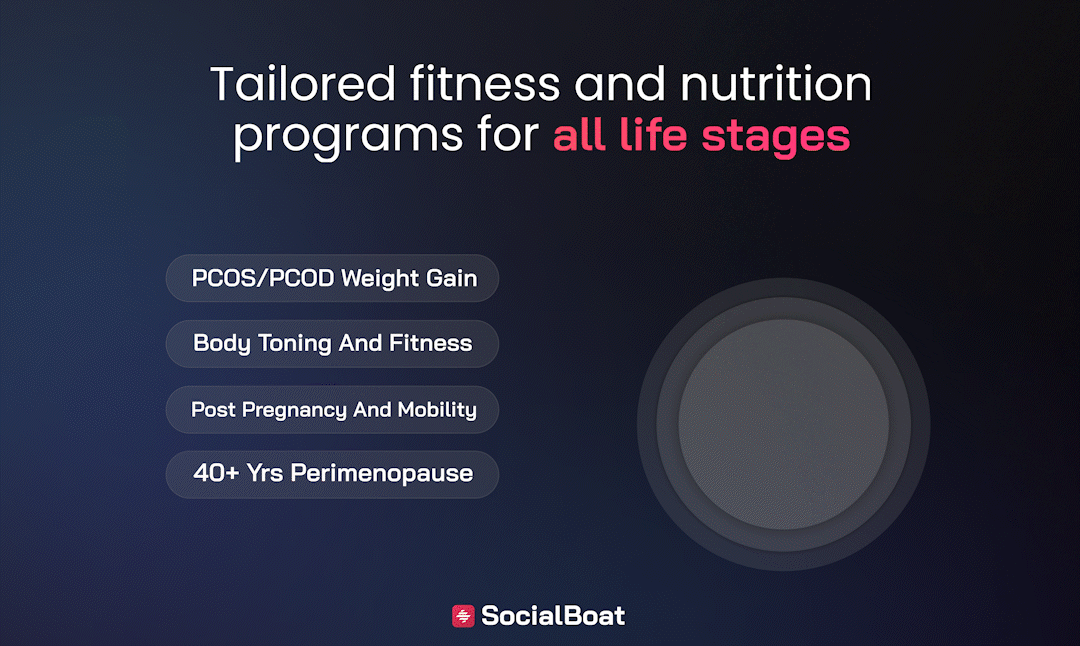 Tailored fitness and nutrition programs for all life stages

PCOS/PCOD Weight Gain

Body Toning And Fitness

Post Pregnancy And Mobility

40+ Yrs Perimenopause

SocialBoat